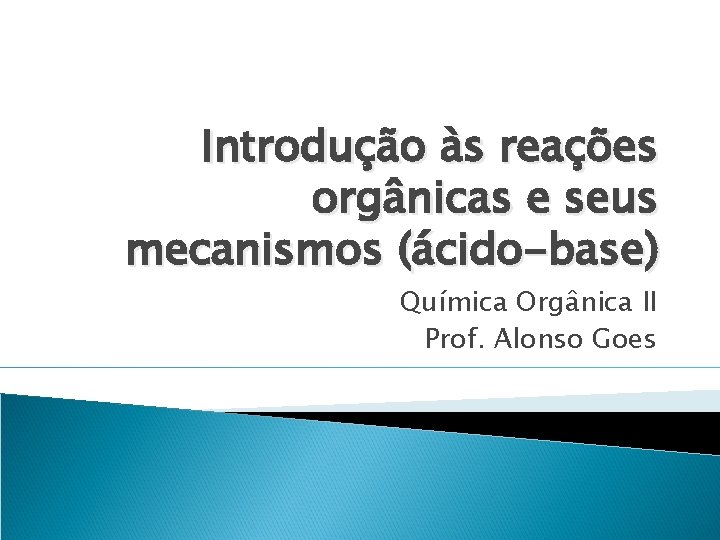 Introdução às reações orgânicas e seus mecanismos (ácido-base)

Química Orgânica II
Prof. Alonso Goes